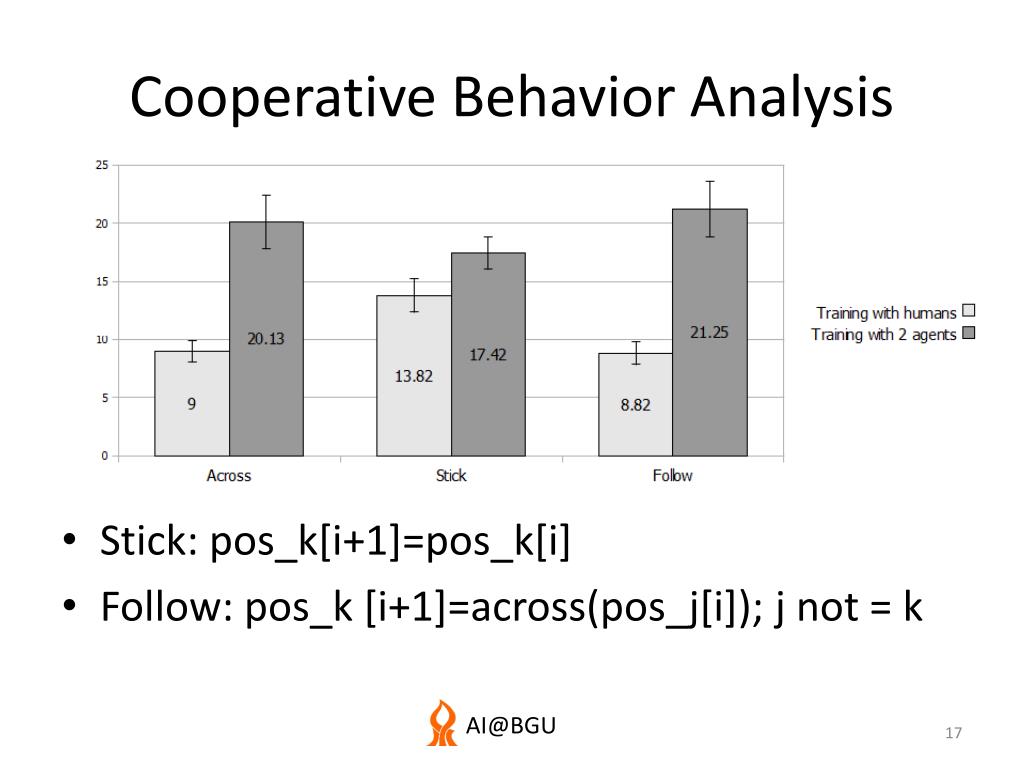 Cooperative Behavior Analysis

25
20
15
10
5
0

9
20.13
13.82
17.42
8.82
21.25

Across
Stick
Follow

Training with humans
Training with 2 agents

• Stick: pos_k[i+1]=pos_k[i]
• Follow: pos_k [i+1]=across(pos_j[i]); j not = k

AI@BGU

17